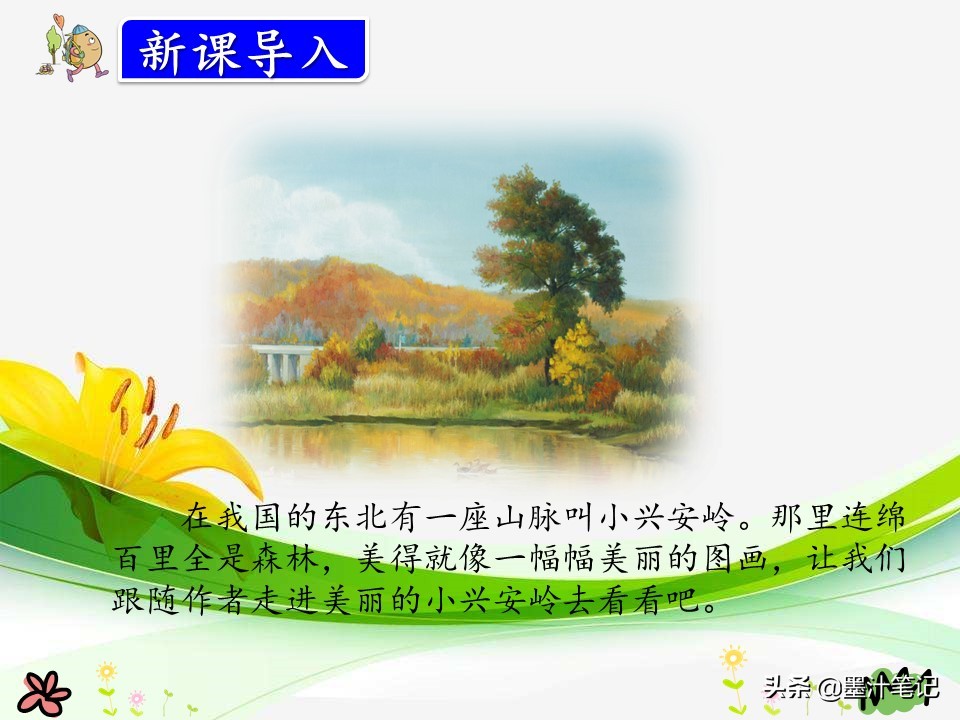 新课导入

在我国的东北有一座山脉叫小兴安岭。那里连绵百里全是森林，美得就像一幅幅美丽的图画，让我们跟随作者走进美丽的小兴安岭去看看吧。

头条 @墨汁笔记